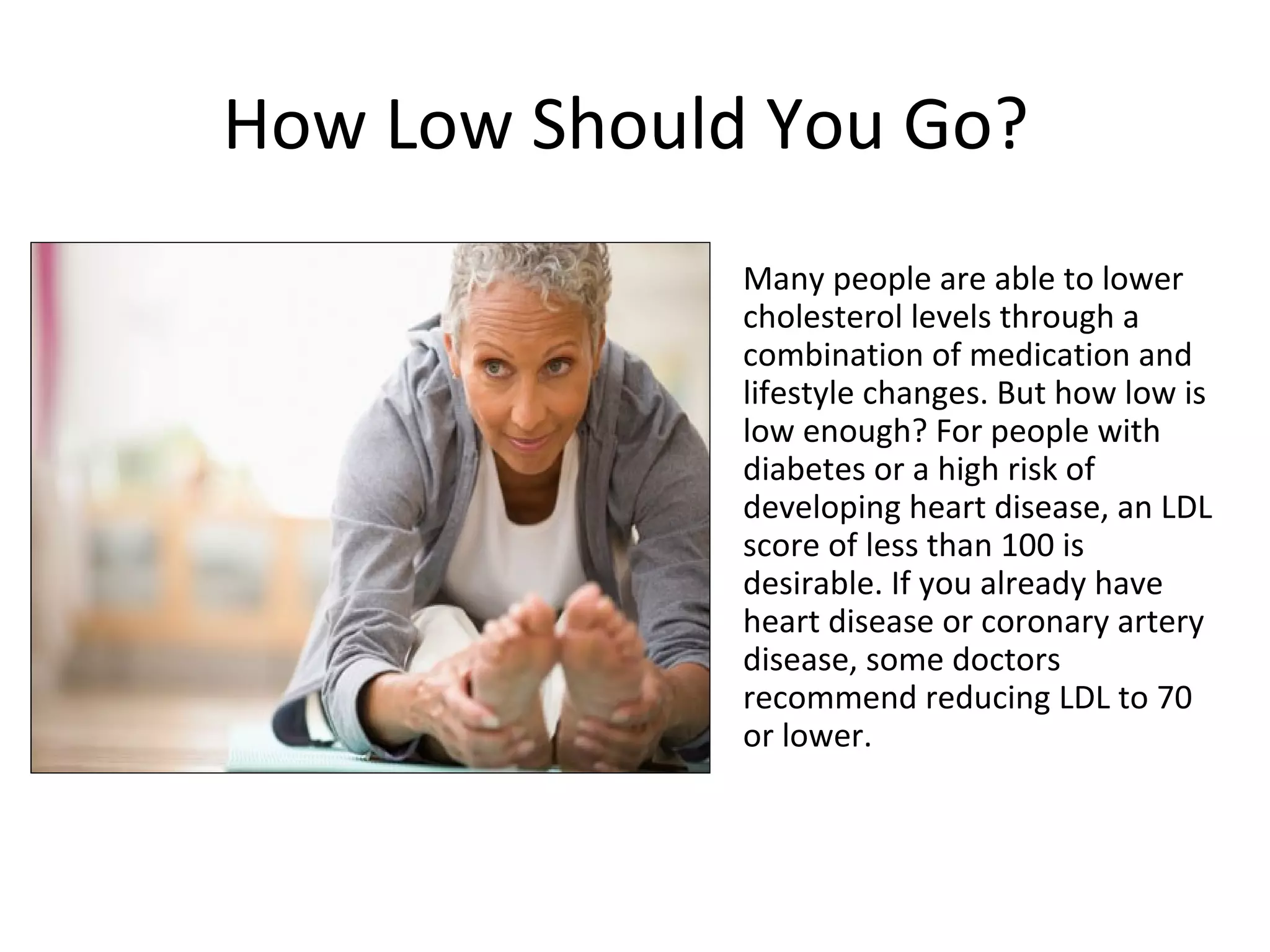 How Low Should You Go?

Many people are able to lower cholesterol levels through a combination of medication and lifestyle changes. But how low is low enough? For people with diabetes or a high risk of developing heart disease, an LDL score of less than 100 is desirable. If you already have heart disease or coronary artery disease, some doctors recommend reducing LDL to 70 or lower.